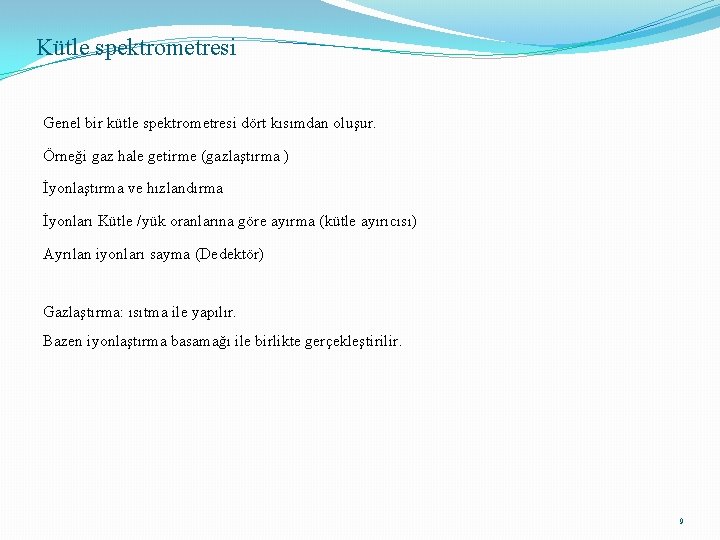 Kütle spektrometresi

Genel bir kütle spektrometresi dört kısımdan oluşur.

Örneği gaz hale getirme (gazlaştırma )

İyonlaştırma ve hızlandırma

İyonları Kütle /yük oranlarına göre ayırma (kütle ayırıcısı)

Ayrılan iyonları sayma (Dedektör)

Gazlaştırma: ısıtma ile yapılır.

Bazen iyonlaştırma basamağı ile birlikte gerçekleştirilir.

9